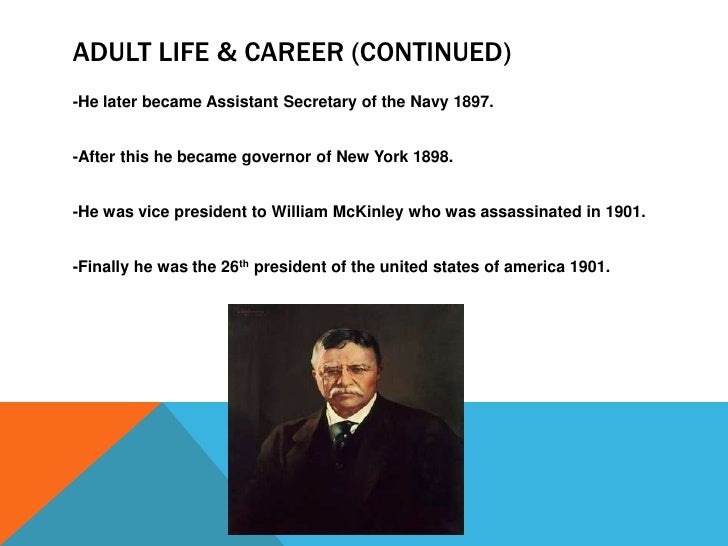 ADULT LIFE & CAREER (CONTINUED)

-He later became Assistant Secretary of the Navy 1897.

-After this he became governor of New York 1898.

-He was vice president to William McKinley who was assassinated in 1901.

-Finally he was the 26$^{th}$ president of the united states of america 1901.